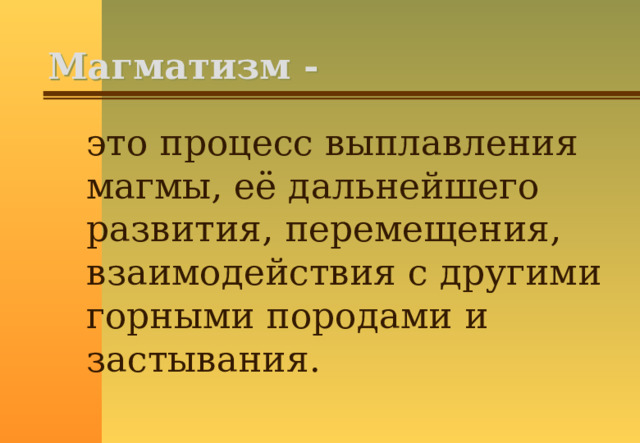 Магматизм -

это процесс выплавления магмы, её дальнейшего развития, перемещения, взаимодействия с другими горными породами и застывания.